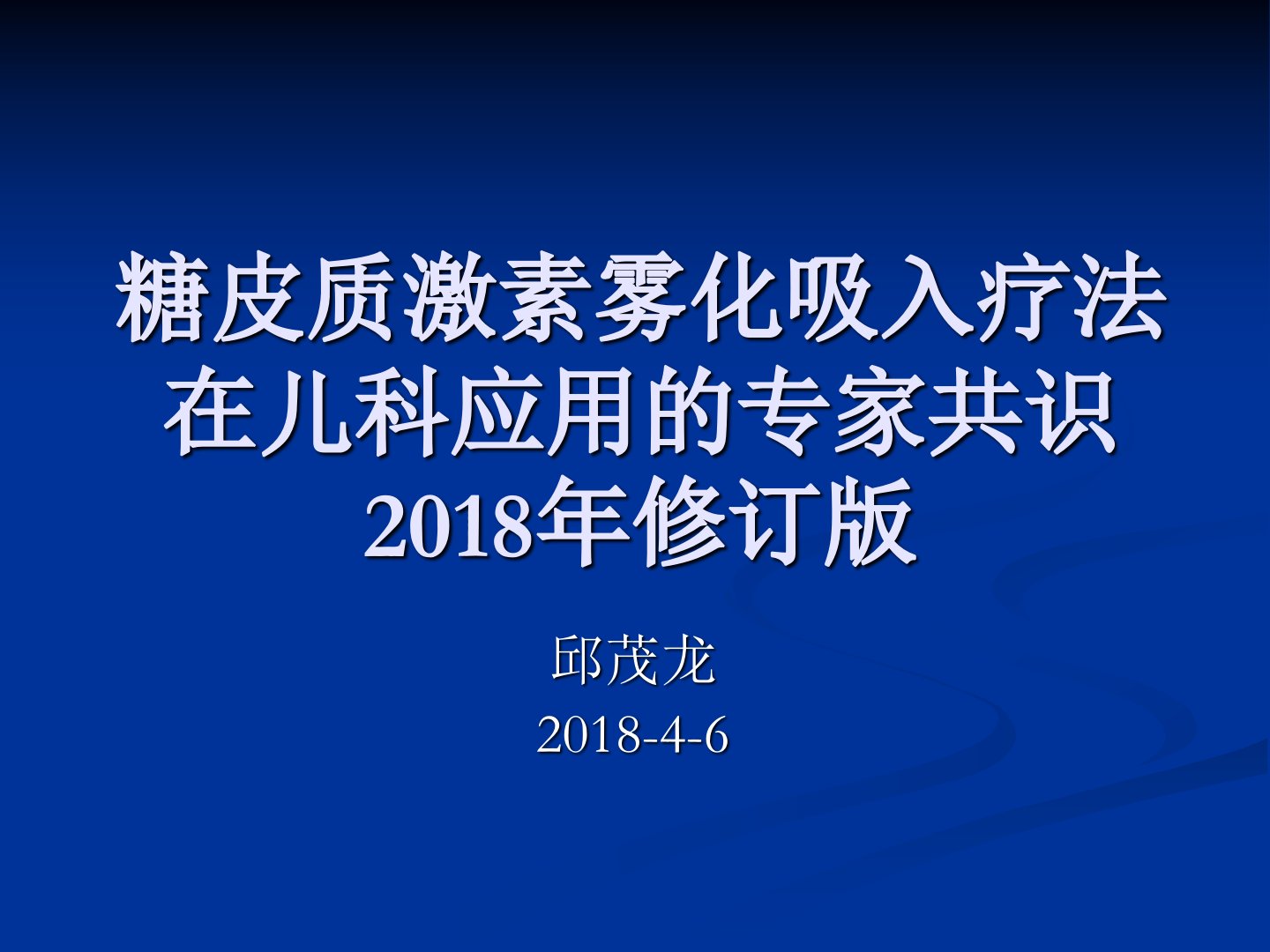 糖皮质激素雾化吸入疗法在儿科应用的专家共识2018年修订版

邱茂龙
2018-4-6